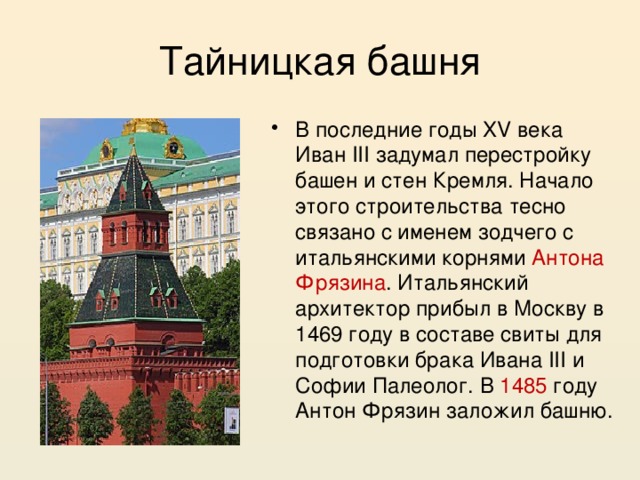 Тайницкая башня

• В последние годы XV века Иван III задумал перестройку башен и стен Кремля. Начало этого строительства тесно связано с именем зодчего с итальянскими корнями Антона Фрязина. Итальянский архитектор прибыл в Москву в 1469 году в составе свиты для подготовки брака Ивана III и Софии Палеолог. В 1485 году Антон Фрязин заложил башню.